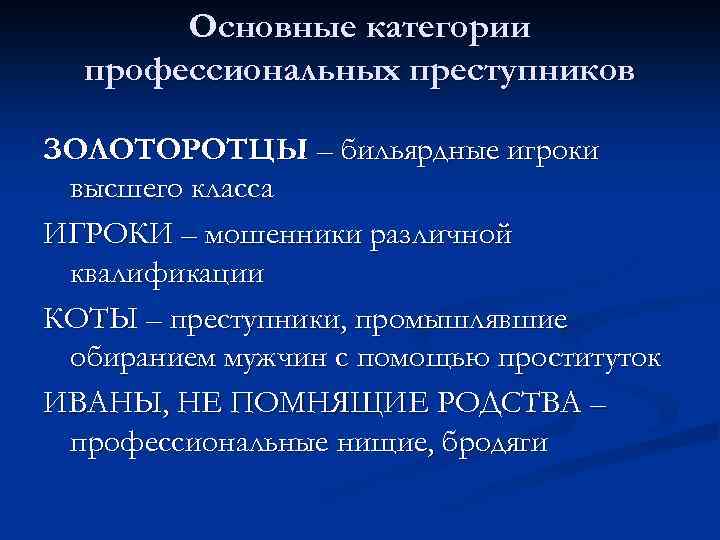 Основные категории профессиональных преступников

ЗОЛОТОРОТЦЫ – бильярдные игроки высшего класса

ИГРОКИ – мошенники различной квалификации

КОТЫ – преступники, промышлявшие обиранием мужчин с помощью проституток

ИВАНЫ, НЕ ПОМНЯЩИЕ РОДСТВА – профессиональные нищие, бродяги